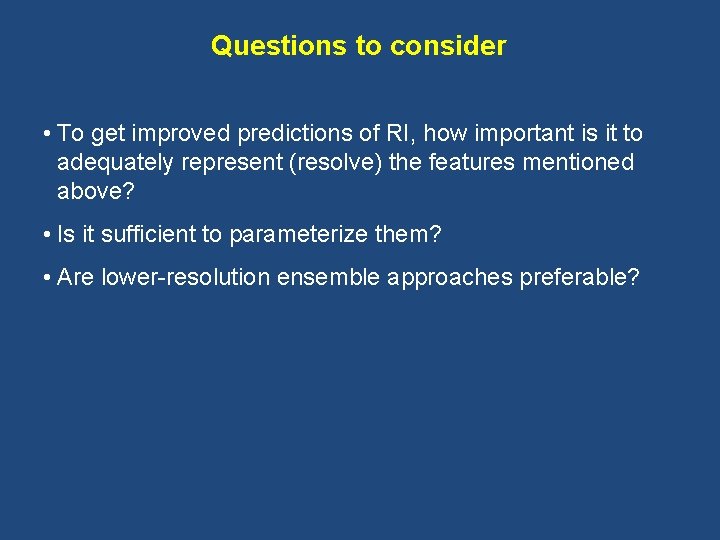 Questions to consider

• To get improved predictions of RI, how important is it to adequately represent (resolve) the features mentioned above?

• Is it sufficient to parameterize them?

• Are lower-resolution ensemble approaches preferable?